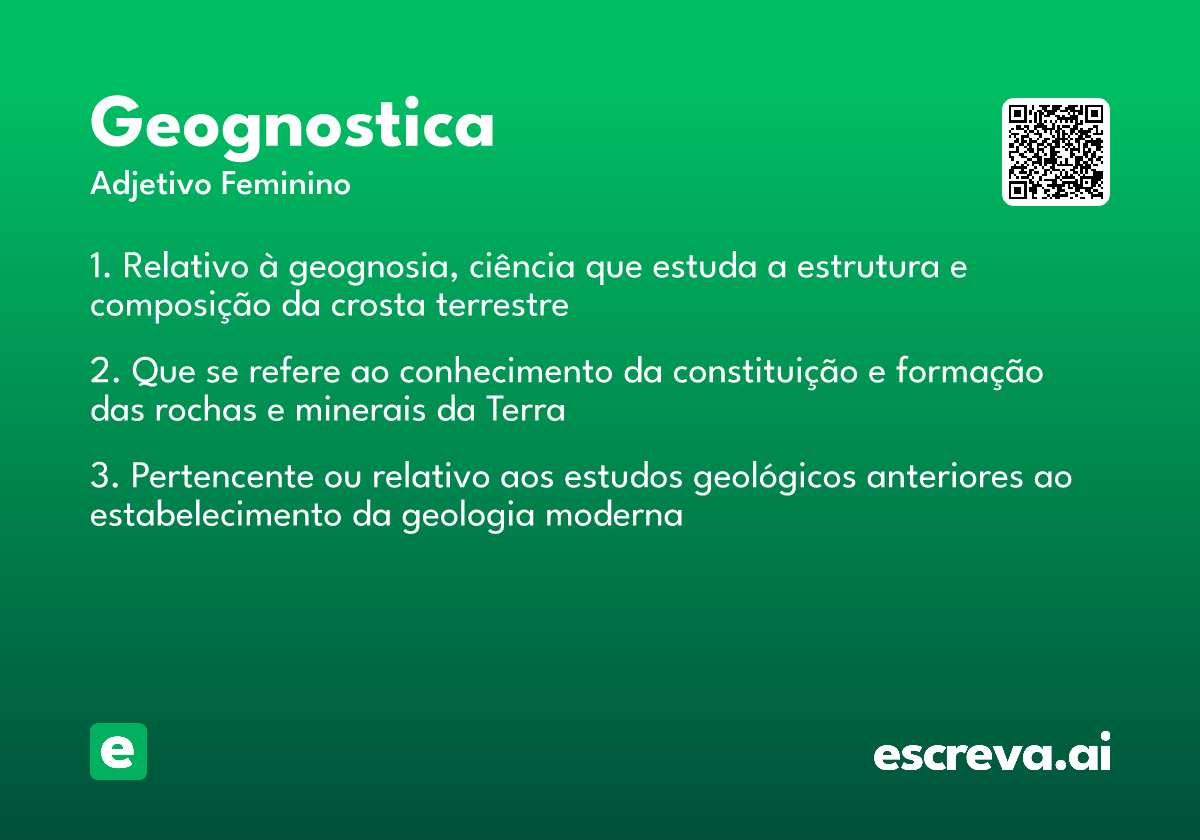 Geognostica
Adjetivo Feminino

1. Relativo à geognosia, ciência que estuda a estrutura e composição da crosta terrestre

2. Que se refere ao conhecimento da constituição e formação das rochas e minerais da Terra

3. Pertencente ou relativo aos estudos geológicos anteriores ao estabelecimento da geologia moderna

e

escreva.ai